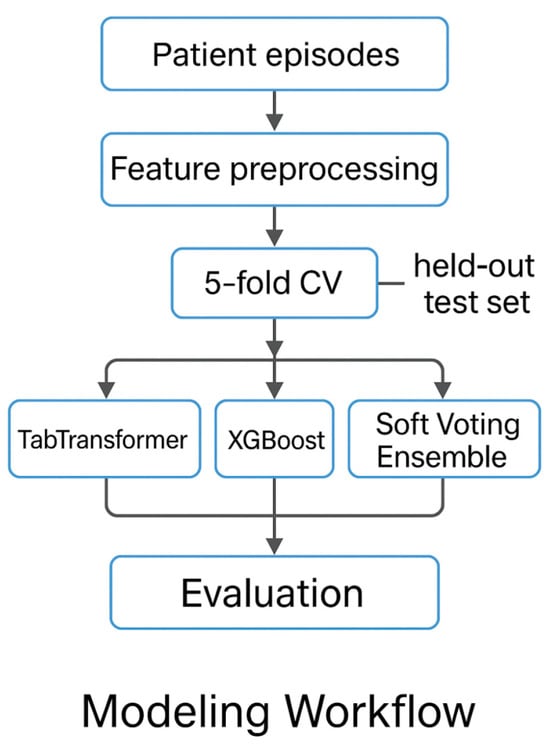 Patient episodes

Feature preprocessing

5-fold CV

held-out test set

TabTransformer

XGBoost

Soft Voting Ensemble

Evaluation

Modeling Workflow